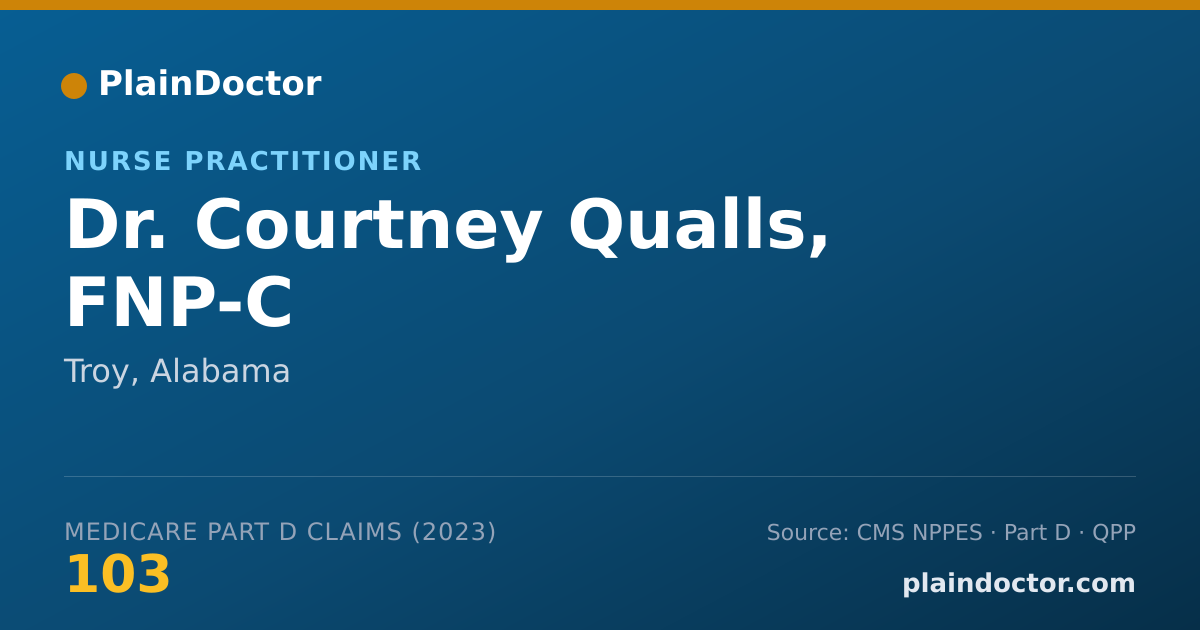 PlainDoctor

NURSE PRACTITIONER

Dr. Courtney Qualls, FNP-C

Troy, Alabama

MEDICARE PART D CLAIMS (2023)
103

Source: CMS NPPES · Part D · QPP
plaindoctor.com